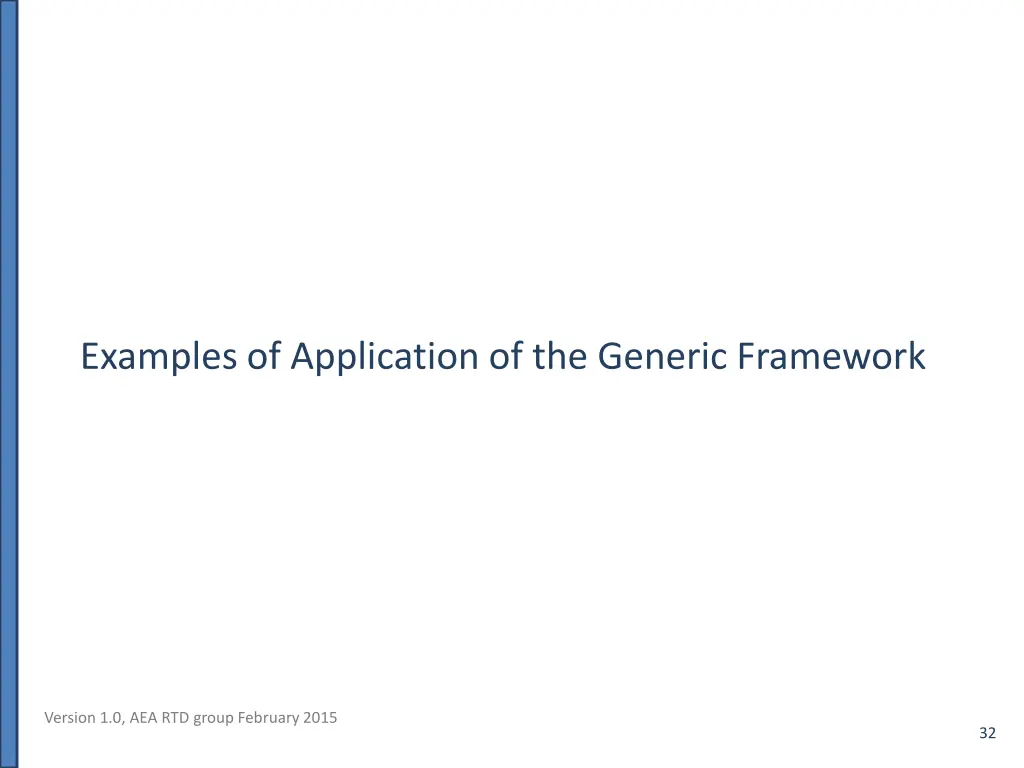 Examples of Application of the Generic Framework

Version 1.0, AEA RTD group February 2015

32